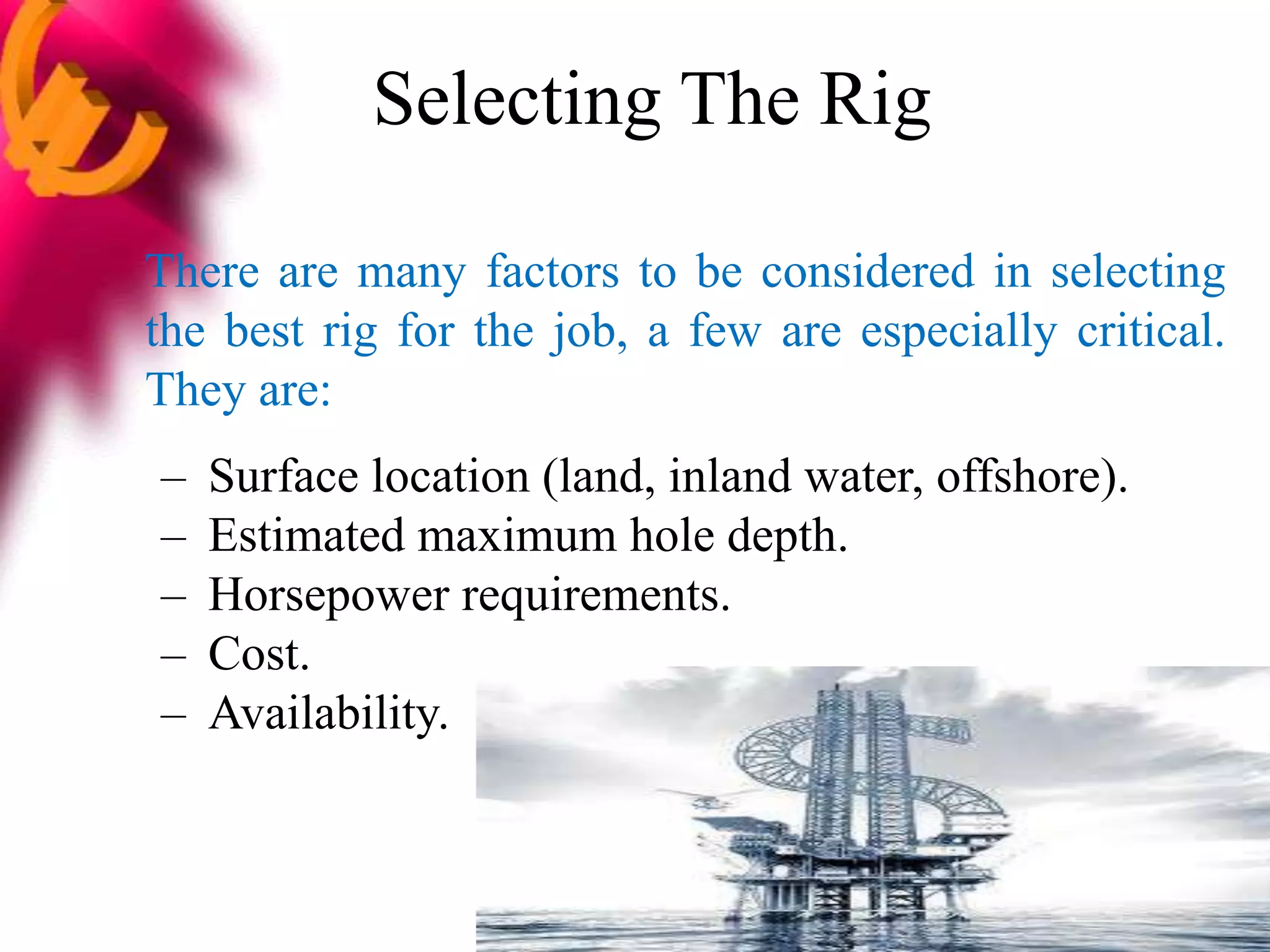 Selecting The Rig

There are many factors to be considered in selecting the best rig for the job, a few are especially critical. They are:

– Surface location (land, inland water, offshore).
– Estimated maximum hole depth.
– Horsepower requirements.
– Cost.
– Availability.